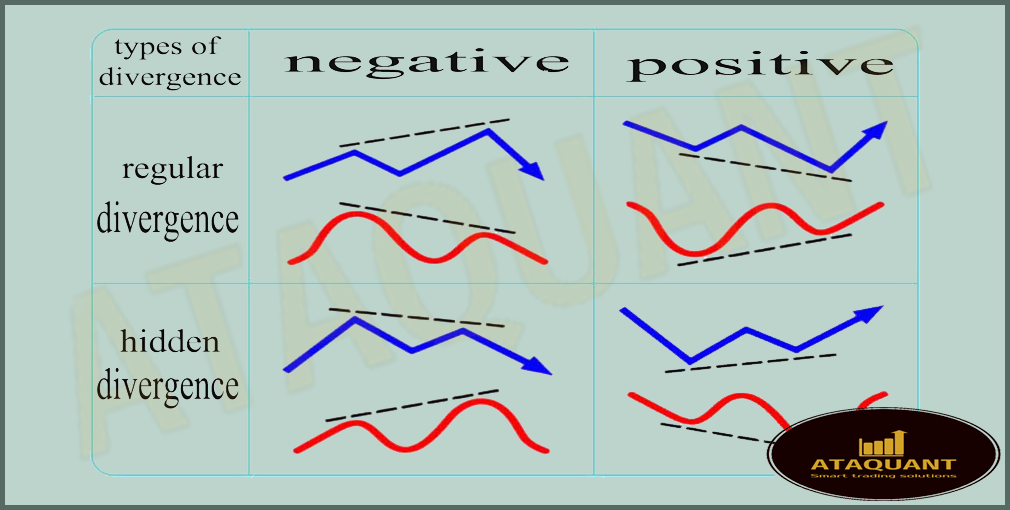 | types of divergence | negative | positive |
|---|---|---|
| regular divergence | | |
| hidden divergence | | |

ATAQUANT

ATAQUANT
Smart trading solutions